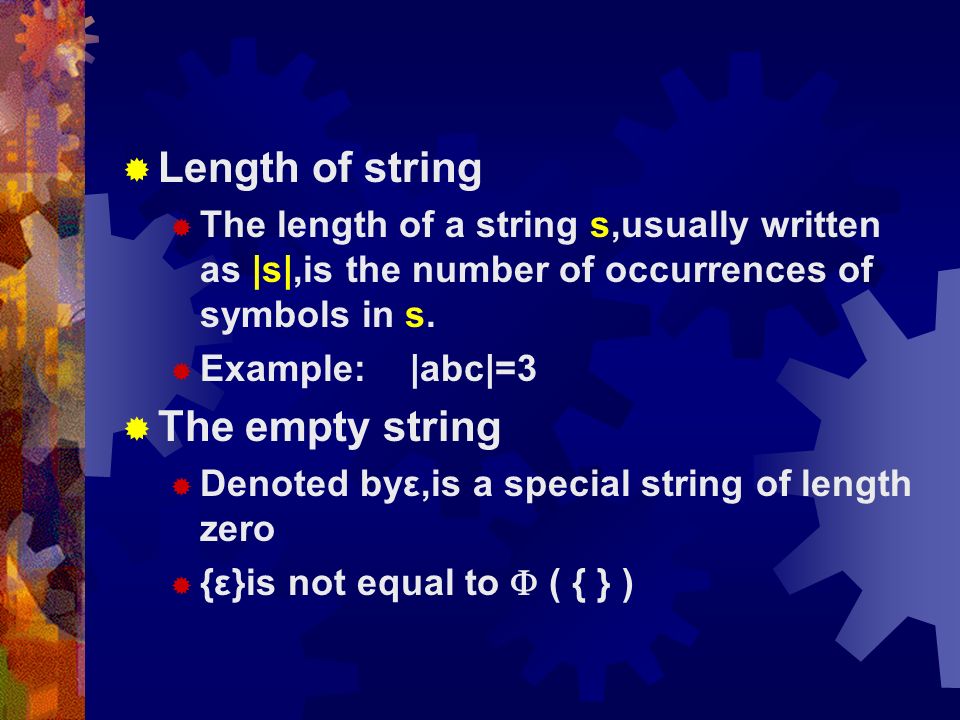 Length of string

The length of a string s,usually written as |s|,is the number of occurrences of symbols in s.

Example: |abc|=3

The empty string

Denoted byε,is a special string of length zero

{ε}is not equal to Φ ( { } )